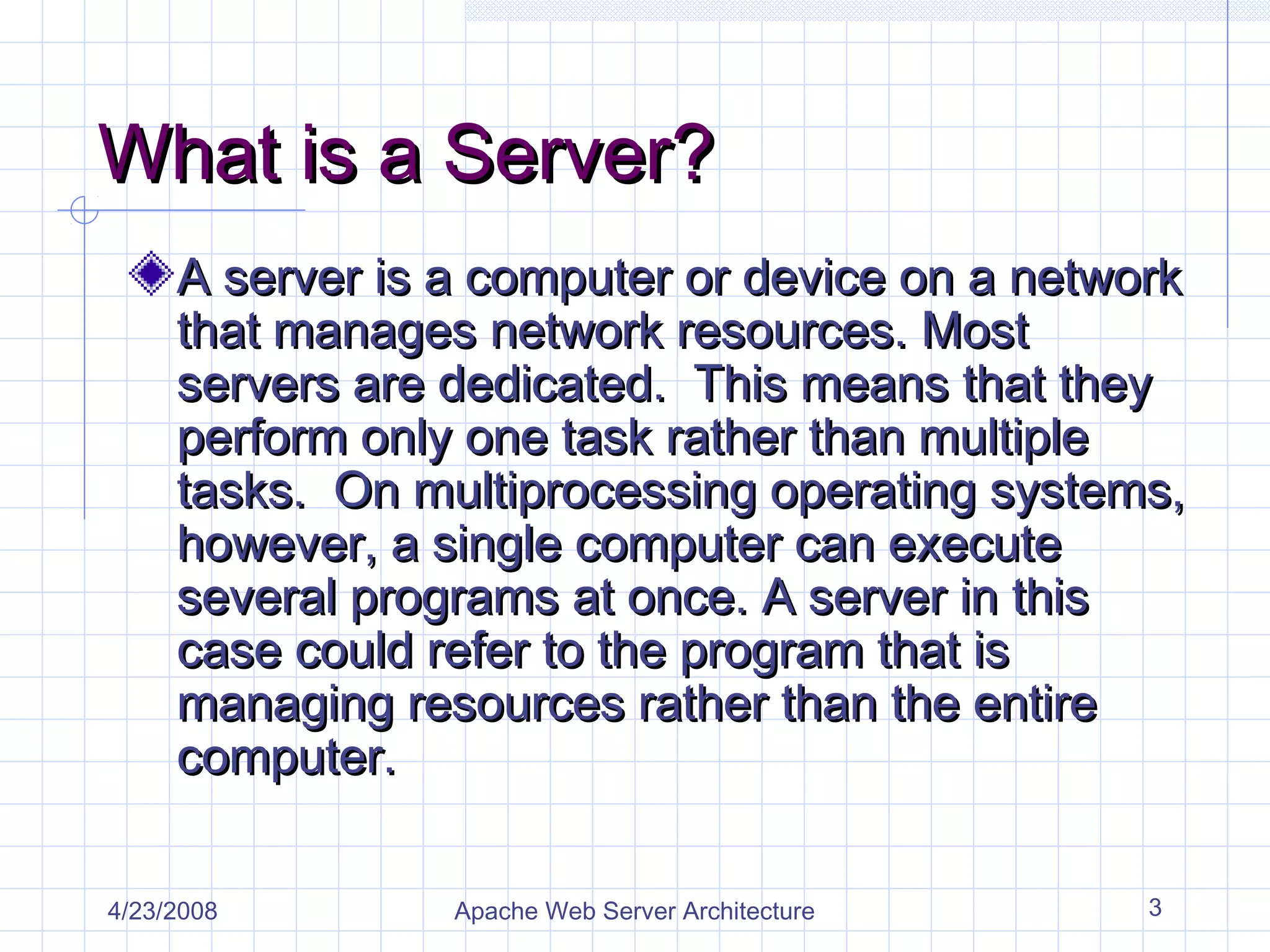 What is a Server?

A server is a computer or device on a network that manages network resources. Most servers are dedicated. This means that they perform only one task rather than multiple tasks. On multiprocessing operating systems, however, a single computer can execute several programs at once. A server in this case could refer to the program that is managing resources rather than the entire computer.

4/23/2008

Apache Web Server Architecture

3